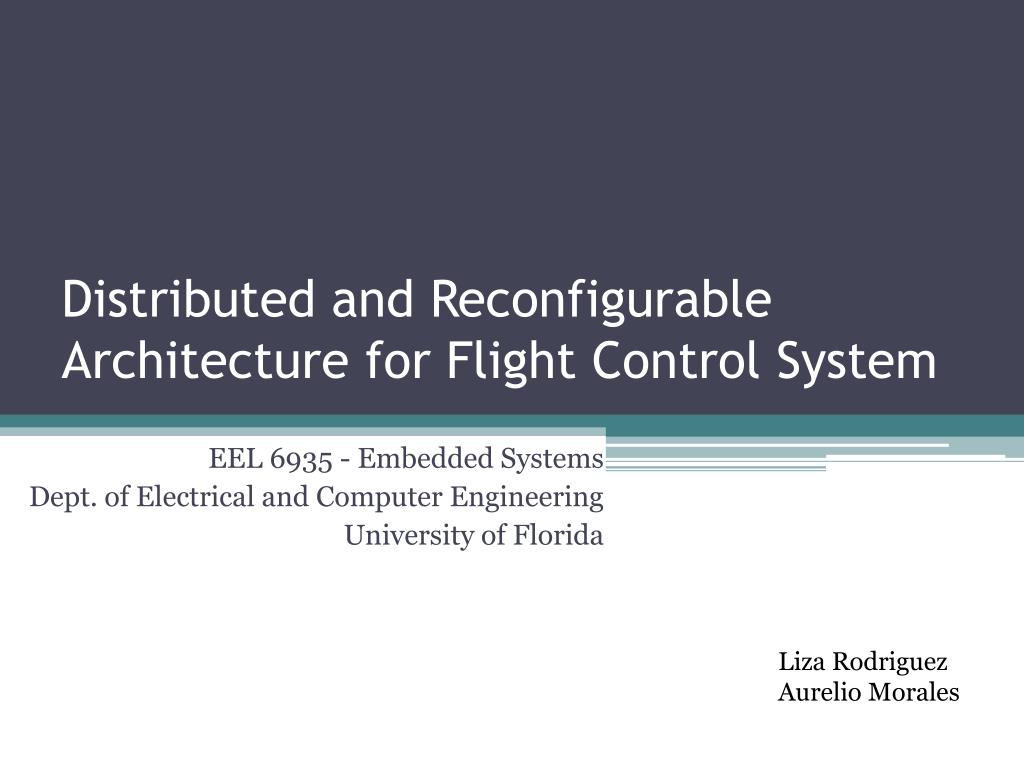 Distributed and Reconfigurable Architecture for Flight Control System

EEL 6935 - Embedded Systems
Dept. of Electrical and Computer Engineering
University of Florida

Liza Rodriguez
Aurelio Morales